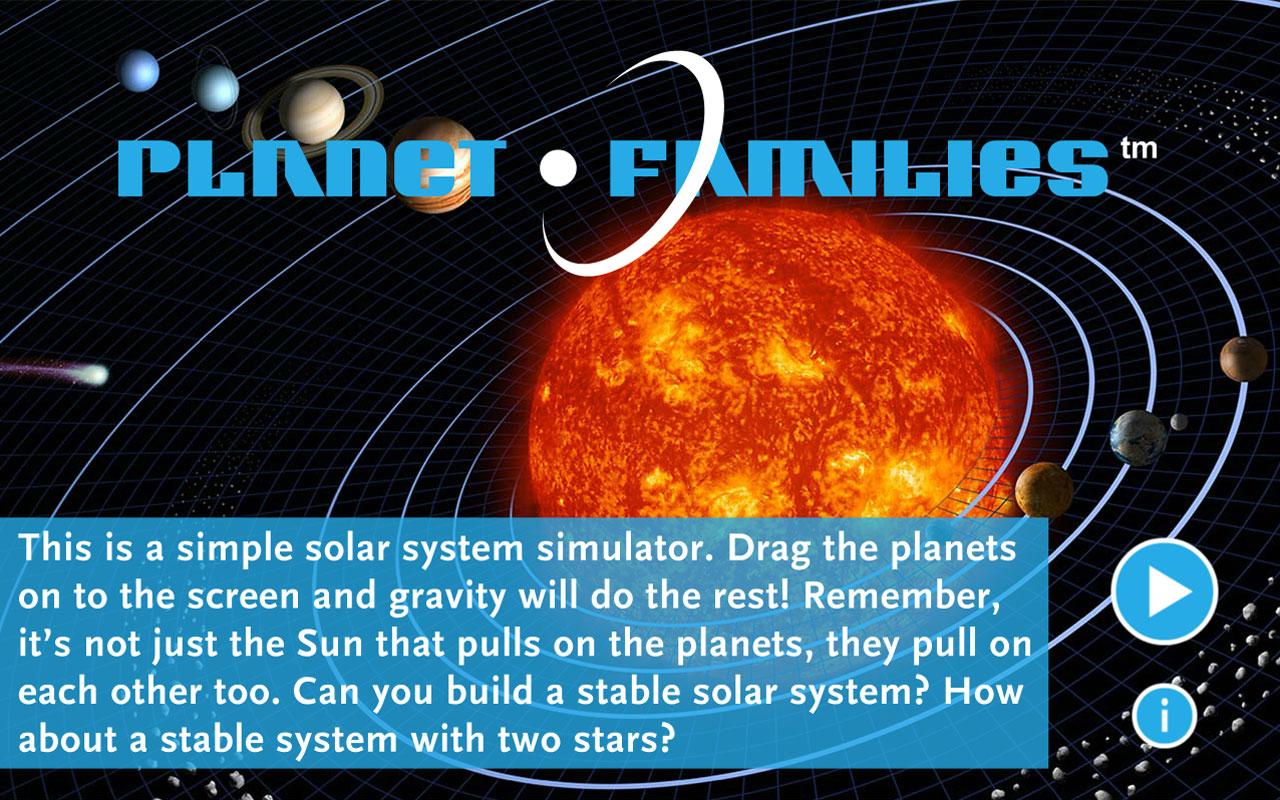 PLANET • FAMILIES tm

This is a simple solar system simulator. Drag the planets on to the screen and gravity will do the rest! Remember, it's not just the Sun that pulls on the planets, they pull on each other too. Can you build a stable solar system? How about a stable system with two stars?

i